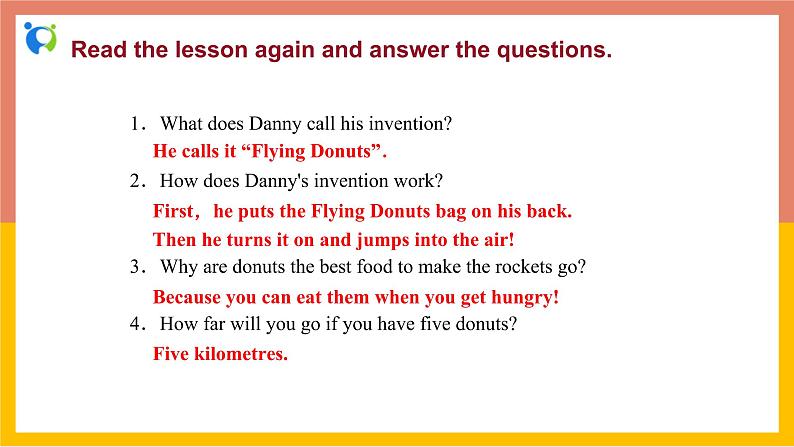 Read the lesson again and answer the questions.

1. What does Danny call his invention?
He calls it “Flying Donuts”.

2. How does Danny's invention work?
First, he puts the Flying Donuts bag on his back. Then he turns it on and jumps into the air!

3. Why are donuts the best food to make the rockets go?
Because you can eat them when you get hungry!

4. How far will you go if you have five donuts?
Five kilometres.